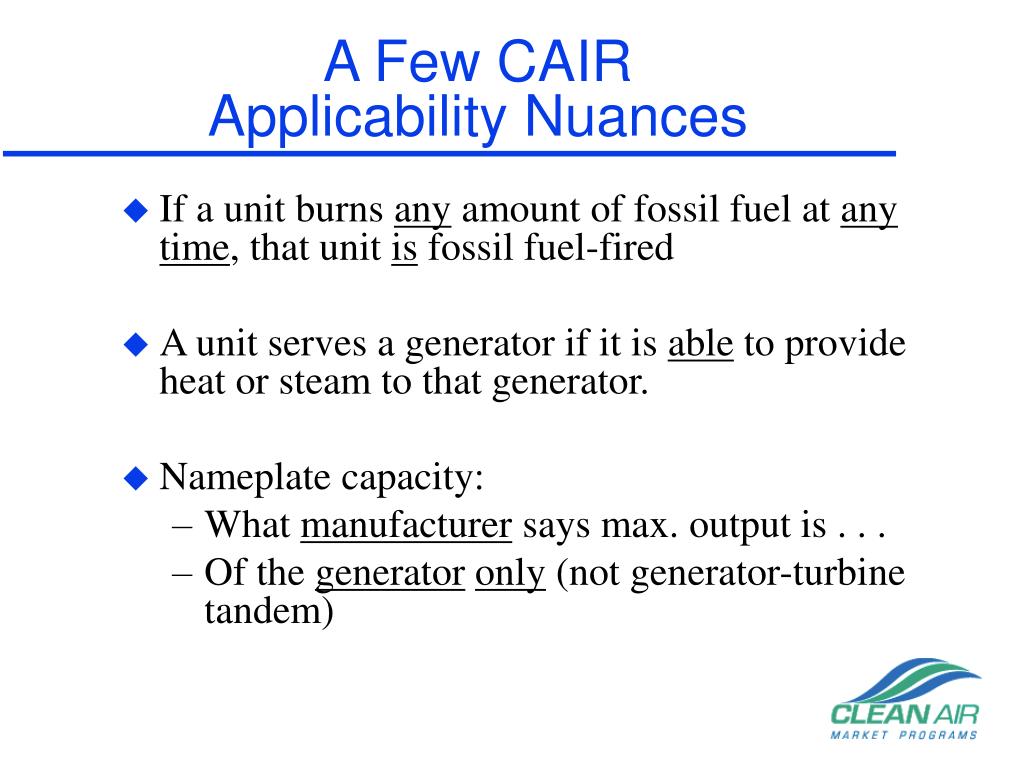 A Few CAIR
Applicability Nuances

◆ If a unit burns any amount of fossil fuel at any time, that unit is fossil fuel-fired

◆ A unit serves a generator if it is able to provide heat or steam to that generator.

◆ Nameplate capacity:
– What manufacturer says max. output is . . .
– Of the generator only (not generator-turbine tandem)

CLEAN AIR
MARKET PROGRAMS